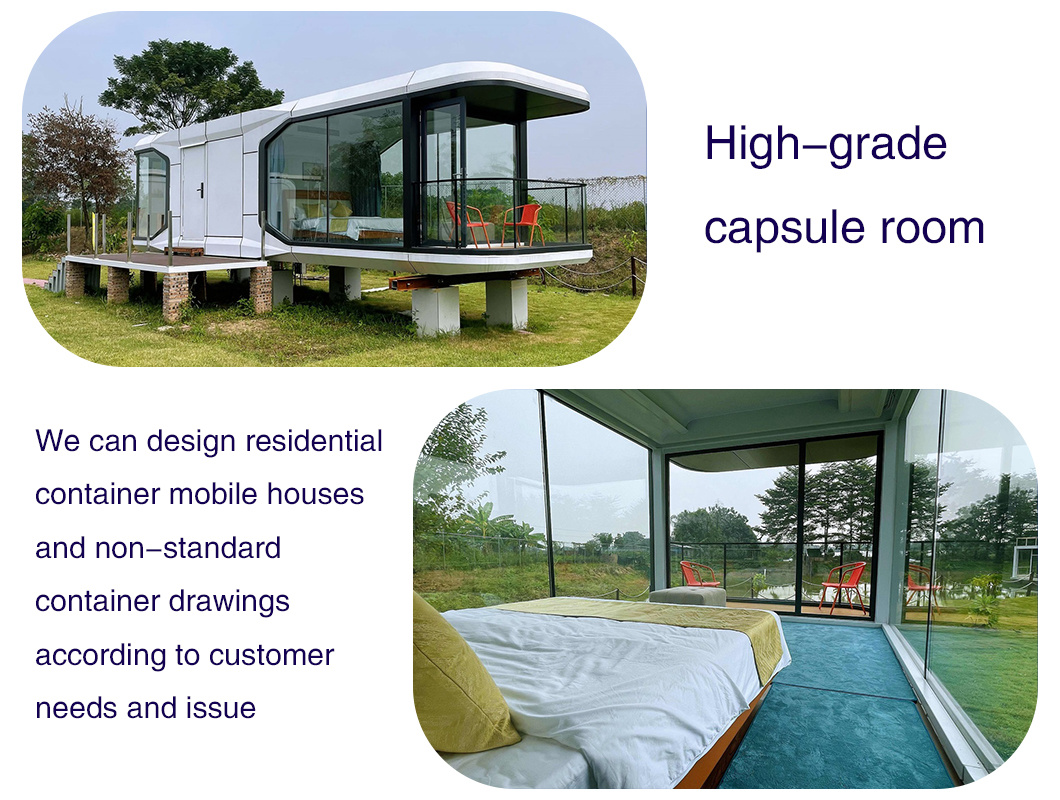 High–grade capsule room

We can design residential container mobile houses and non–standard container drawings according to customer needs and issue